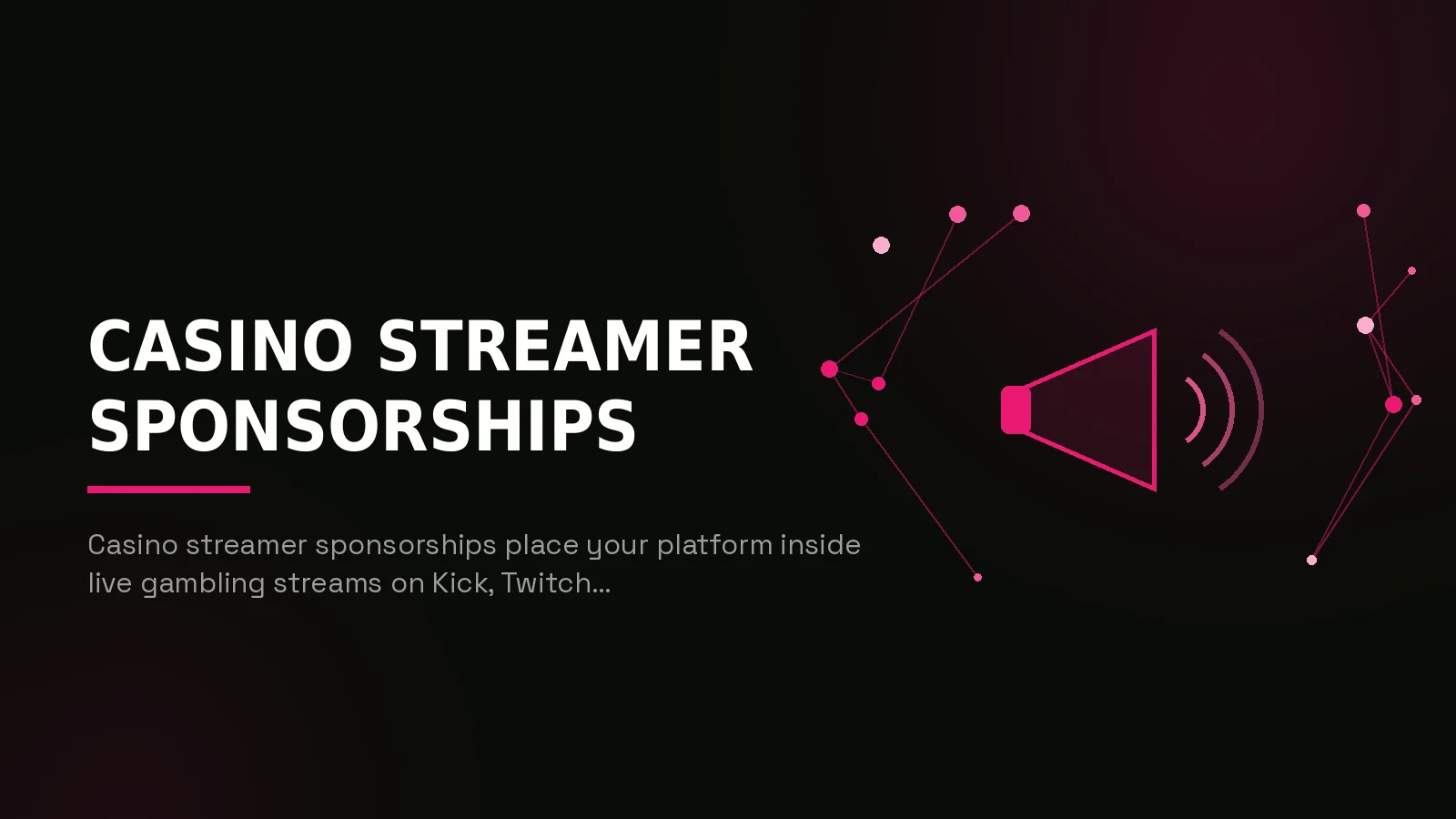 CASINO STREAMER SPONSORSHIPS

Casino streamer sponsorships place your platform inside live gambling streams on Kick, Twitch...